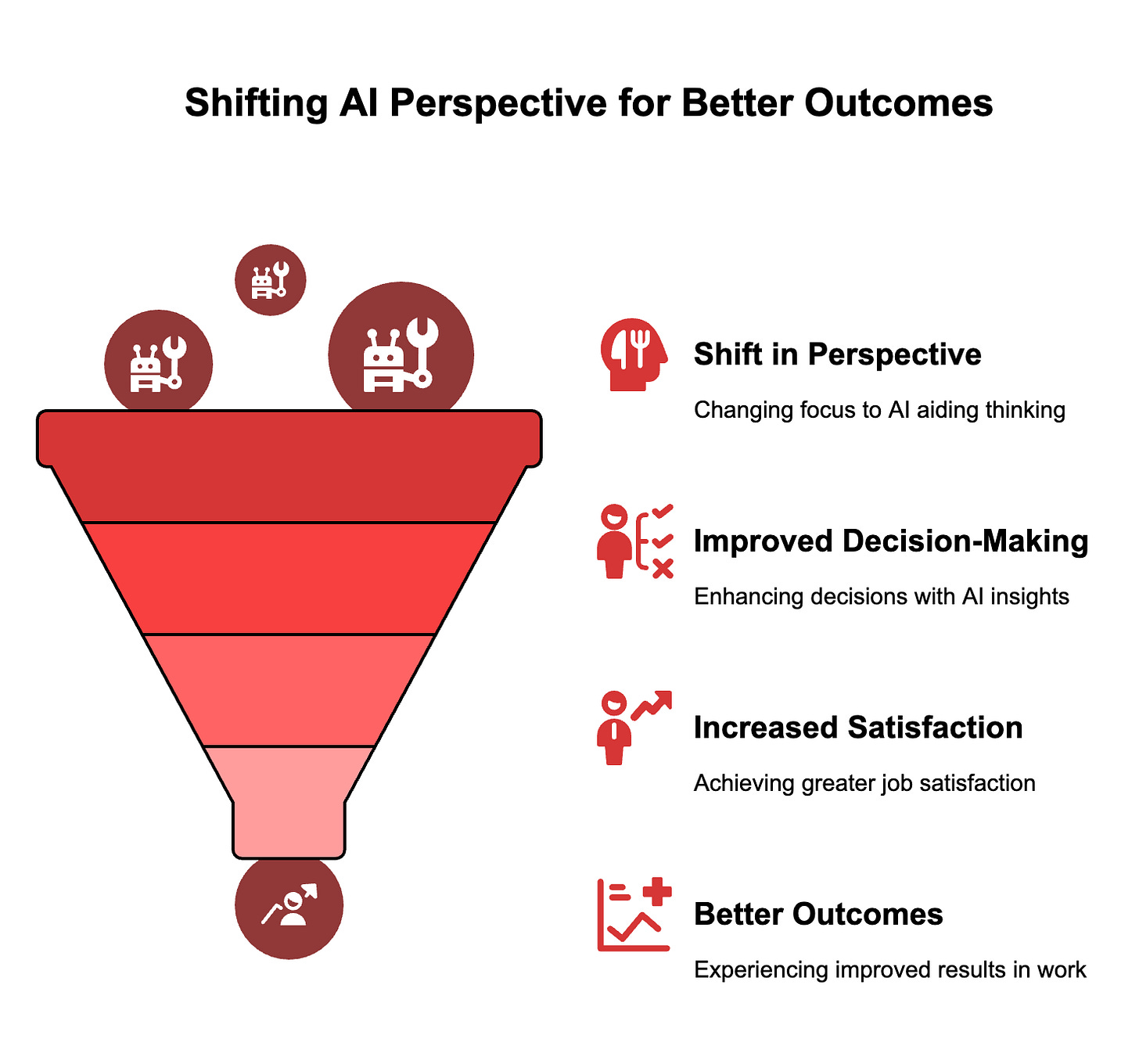 Shifting AI Perspective for Better Outcomes

Shift in Perspective

Changing focus to AI aiding thinking

Improved Decision-Making

Enhancing decisions with AI insights

Increased Satisfaction

Achieving greater job satisfaction

Better Outcomes

Experiencing improved results in work